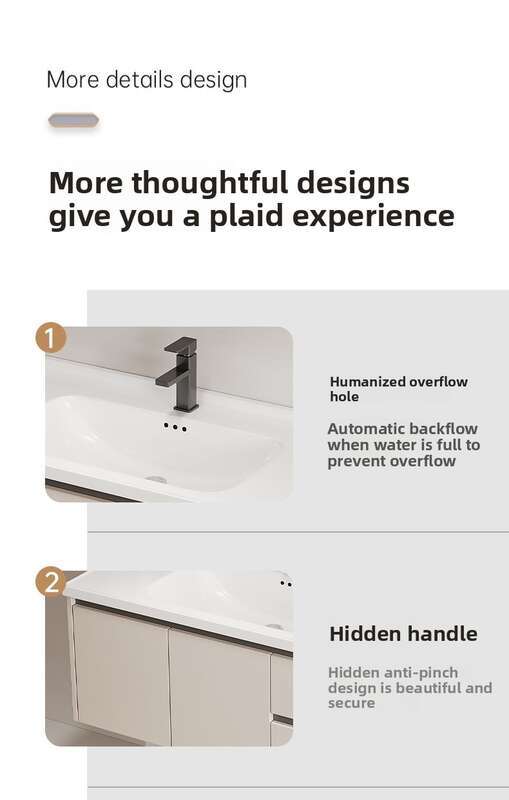 More details design

More thoughtful designs give you a plaid experience

1

Humanized overflow hole

Automatic backflow when water is full to prevent overflow

2

Hidden handle

Hidden anti-pinch design is beautiful and secure